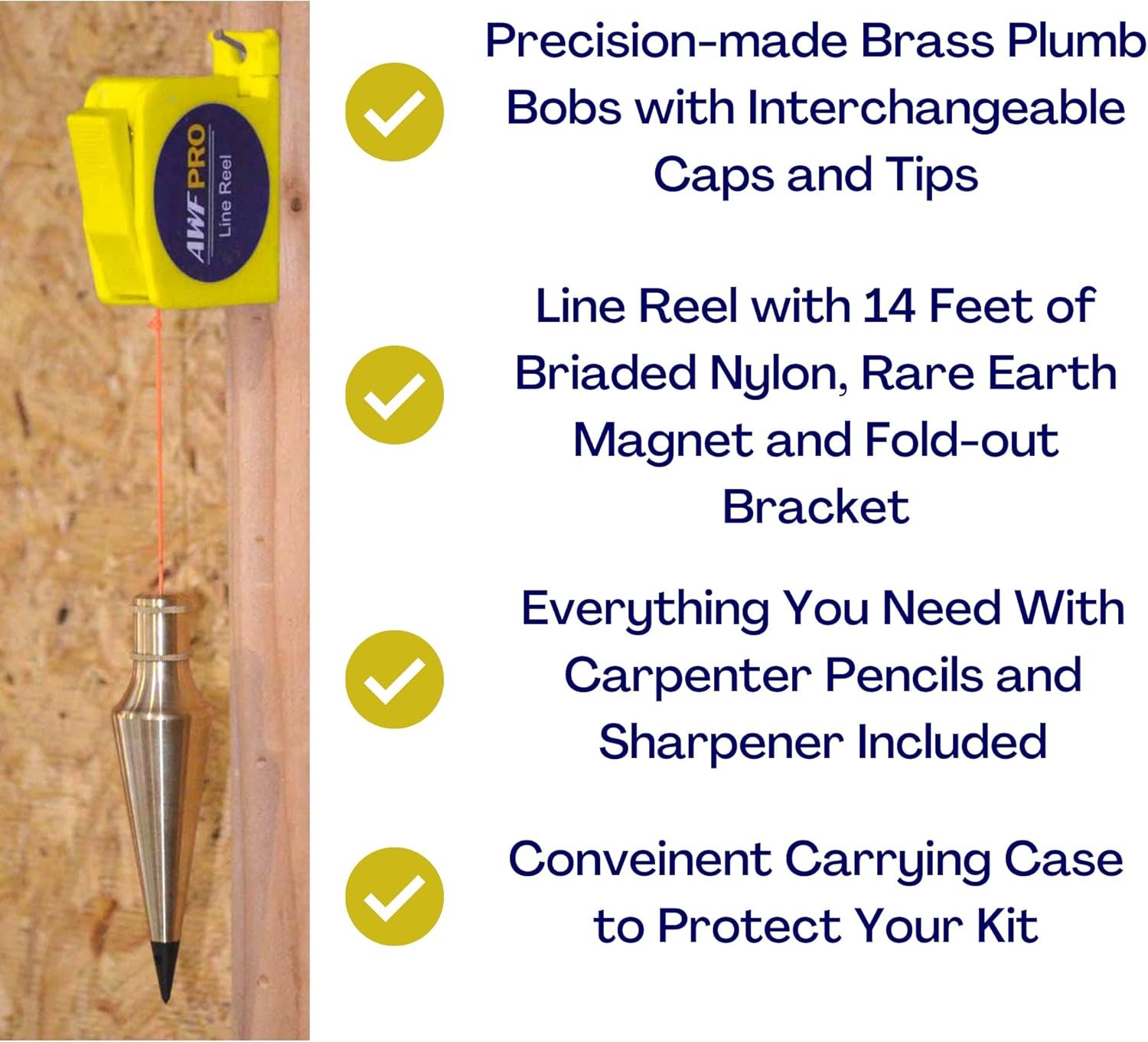 AWF PRO
Line Reel

Precision-made Brass Plumb Bobs with Interchangeable Caps and Tips

Line Reel with 14 Feet of Briaded Nylon, Rare Earth Magnet and Fold-out Bracket

Everything You Need With Carpenter Pencils and Sharpener Included

Conveinent Carrying Case to Protect Your Kit